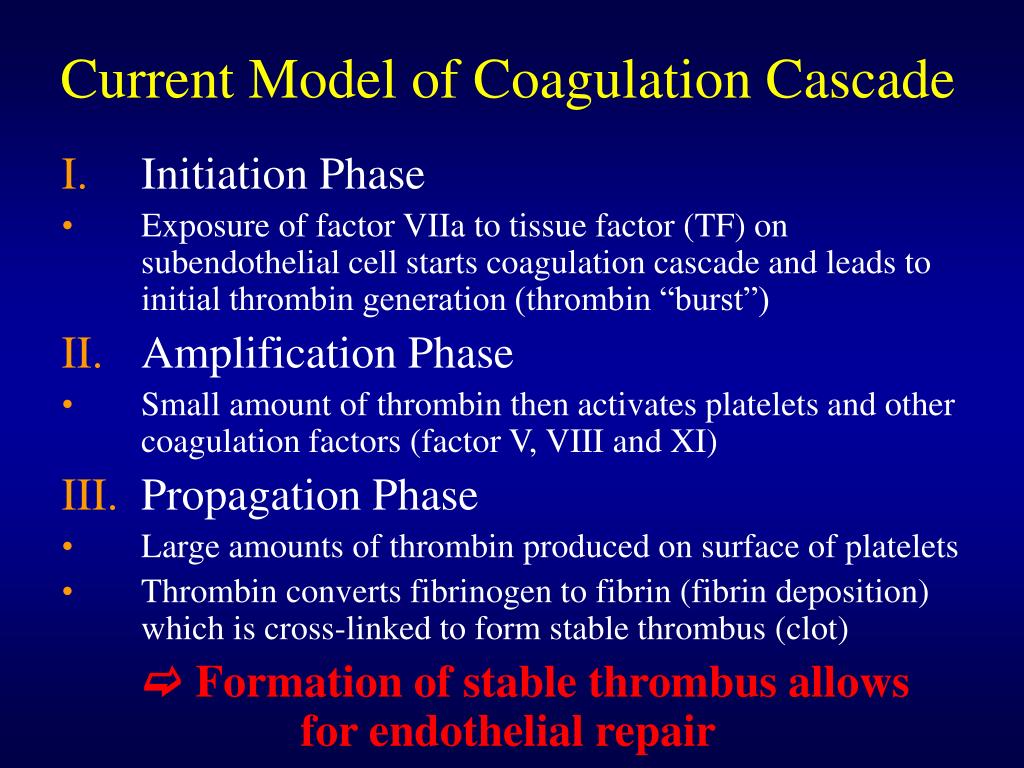 Current Model of Coagulation Cascade

I. Initiation Phase

• Exposure of factor VIIa to tissue factor (TF) on subendothelial cell starts coagulation cascade and leads to initial thrombin generation (thrombin “burst”)

II. Amplification Phase

• Small amount of thrombin then activates platelets and other coagulation factors (factor V, VIII and XI)

III. Propagation Phase

• Large amounts of thrombin produced on surface of platelets

• Thrombin converts fibrinogen to fibrin (fibrin deposition) which is cross-linked to form stable thrombus (clot)

⇨ Formation of stable thrombus allows for endothelial repair